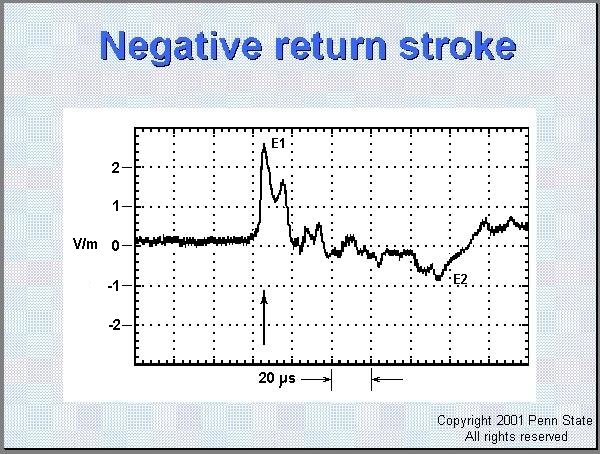 Negative return stroke

E1

2
1
V/m 0
-1
-2

E2

20 μs

Copyright 2001 Penn State
All rights reserved